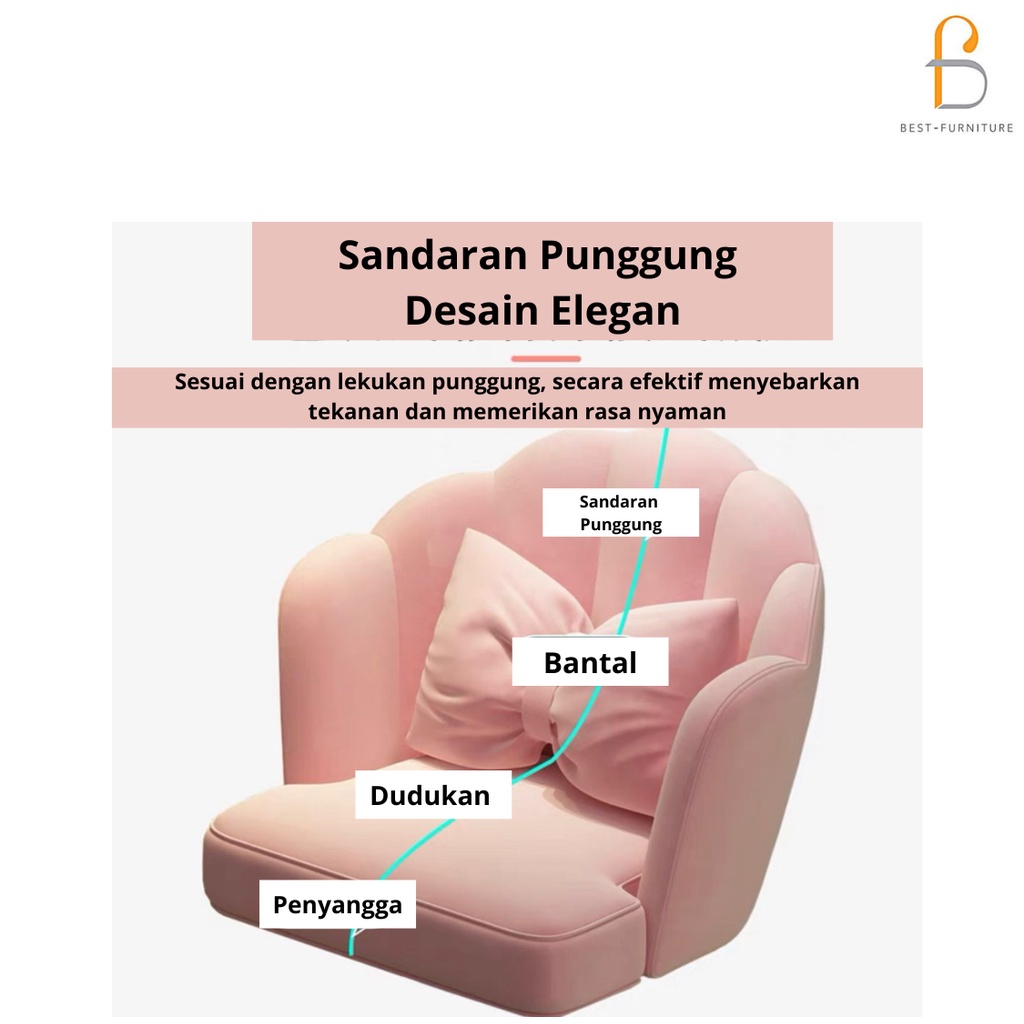 BEST-FURNITURE

Sandaran Punggung
Desain Elegan

Sesuai dengan lekukan punggung, secara efektif menyebarkan tekanan dan memerikan rasa nyaman

Sandaran Punggung

Bantal

Dudukan

Penyangga